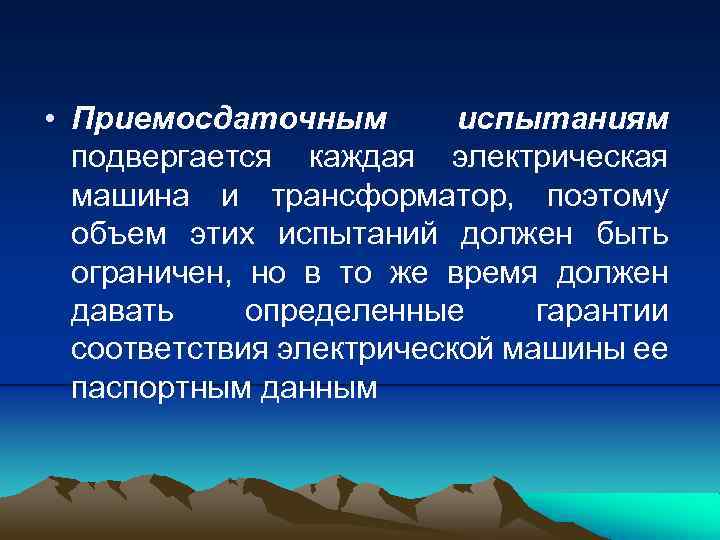 • Приемосдаточным испытаниям подвергается каждая электрическая машина и трансформатор, поэтому объем этих испытаний должен быть ограничен, но в то же время должен давать определенные гарантии соответствия электрической машины ее паспортным данным